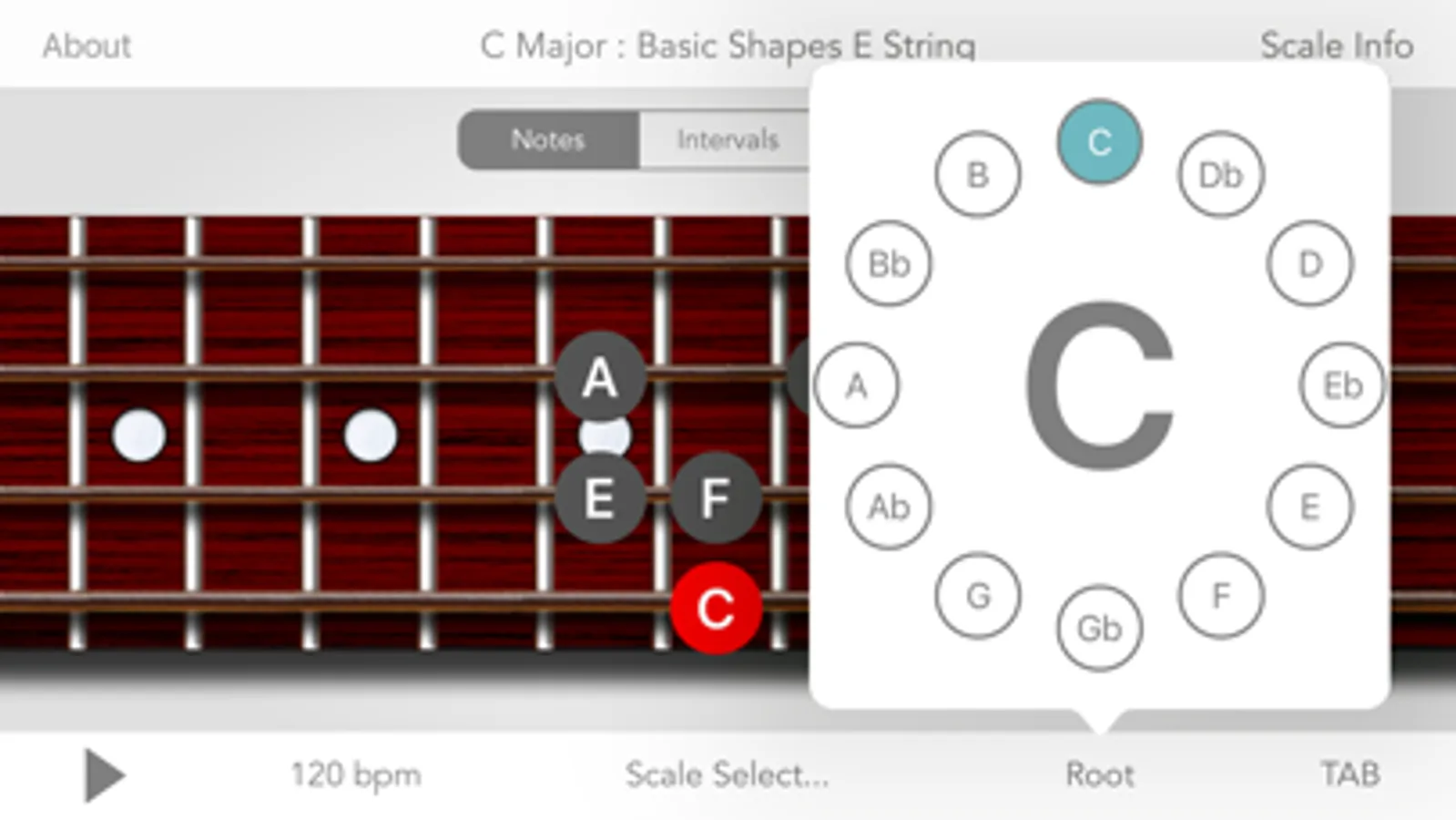 About
C Major : Basic Shapes E String
Scale Info

Notes
Intervals

A
E
F
C

C
Db
D
Eb
E
F
Gb
G
Ab
A
Bb
B

C

120 bpm
Scale Select...
Root
TAB